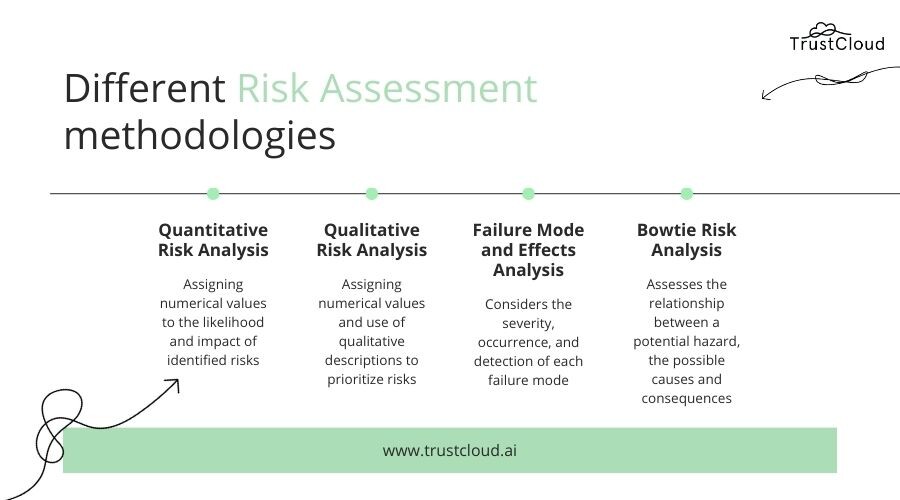 TrustCloud

Different Risk Assessment methodologies

Quantitative Risk Analysis

Assigning numerical values to the likelihood and impact of identified risks

Qualitative Risk Analysis

Assigning numerical values and use of qualitative descriptions to prioritize risks

Failure Mode and Effects Analysis

Considers the severity, occurrence, and detection of each failure mode

Bowtie Risk Analysis

Assesses the relationship between a potential hazard, the possible causes and consequences

www.trustcloud.ai